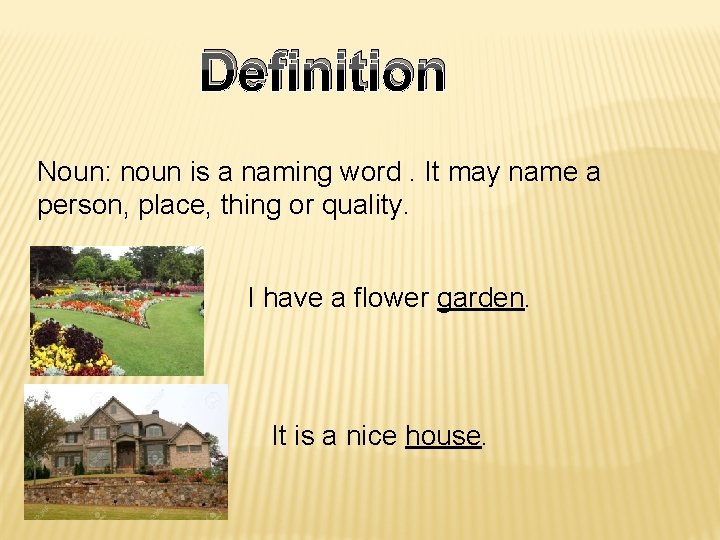 Definition

Noun: noun is a naming word . It may name a person, place, thing or quality.

I have a flower garden.

It is a nice house.